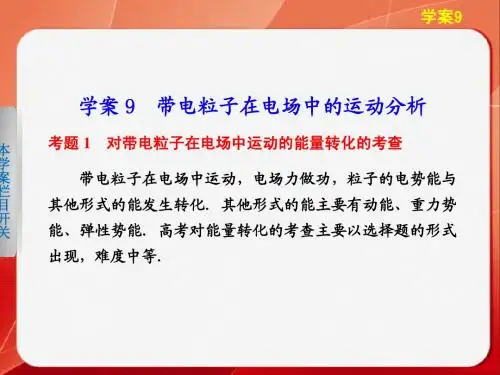 学案9

本学案栏目开关

学案 9 带电粒子在电场中的运动分析

考题 1 对带电粒子在电场中运动的能量转化的考查

带电粒子在电场中运动，电场力做功，粒子的电势能与其他形式的能发生转化．其他形式的能主要有动能、重力势能、弹性势能．高考对能量转化的考查主要以选择题的形式出现，难度中等．